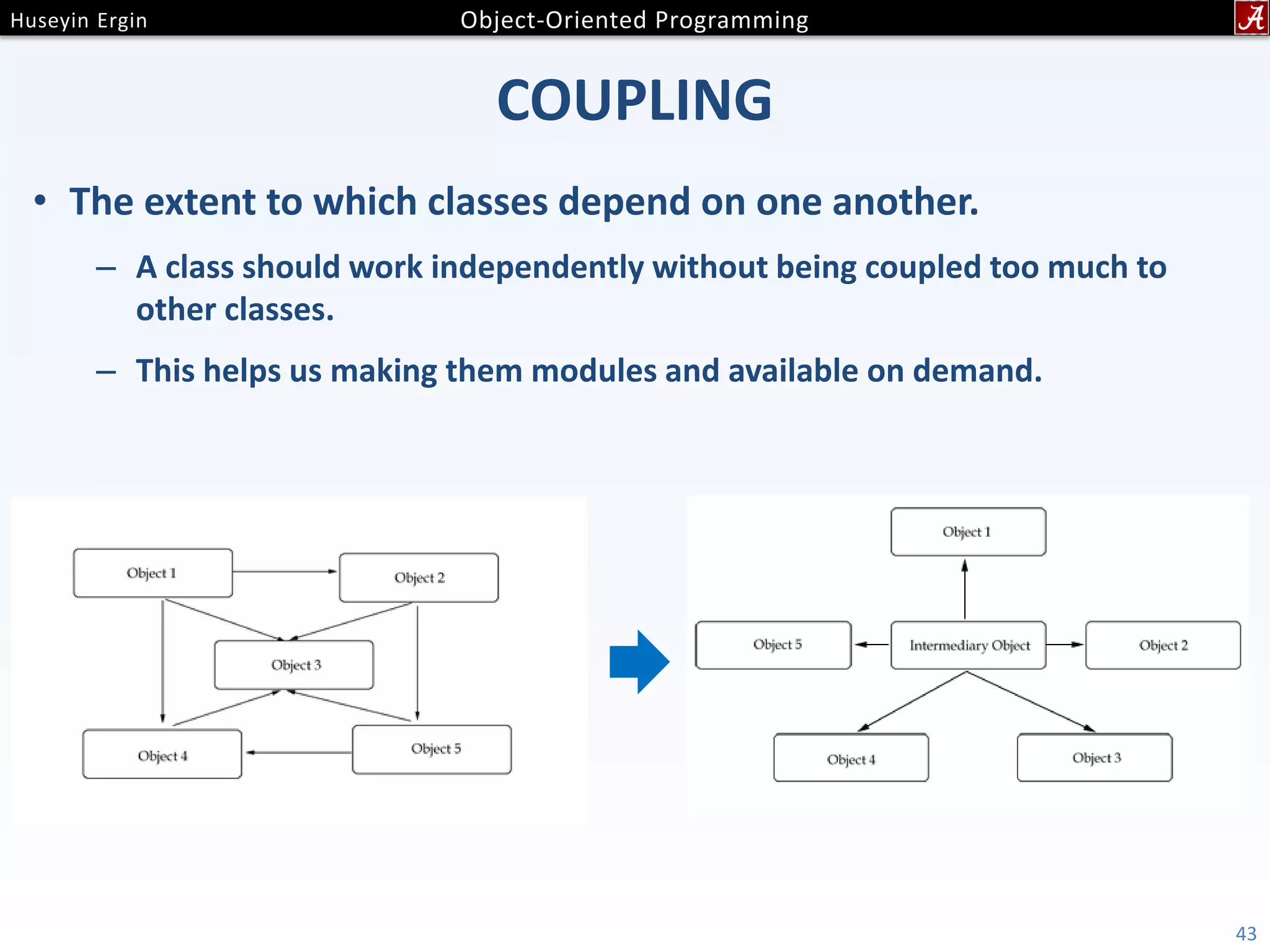 Huseyin Ergin Object-Oriented Programming A

COUPLING

• The extent to which classes depend on one another.

– A class should work independently without being coupled too much to other classes.

– This helps us making them modules and available on demand.

Object 1
Object 2
Object 3
Object 4
Object 5

Object 1
Object 5
Intermediary Object
Object 2
Object 4
Object 3

43